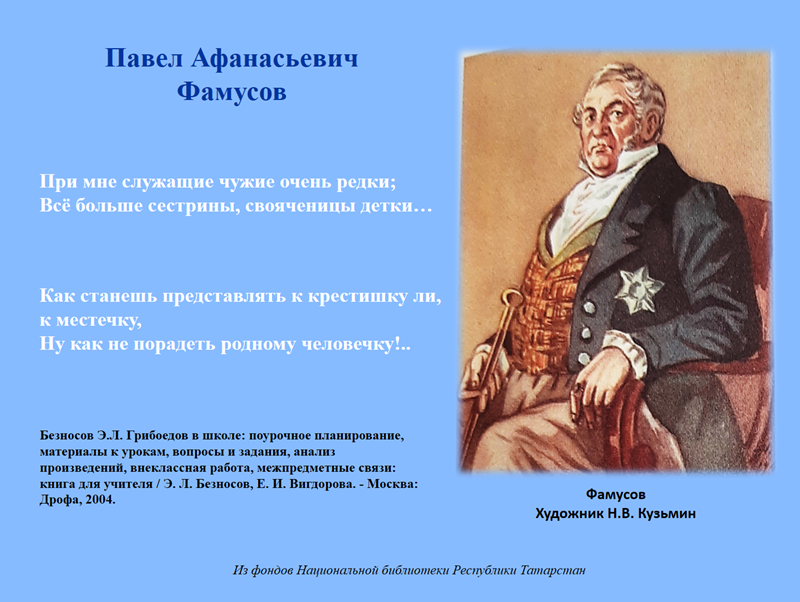 Павел Афанасьевич Фамусов

При мне служащие чужие очень редки;
Всё больше сестрины, свояченицы детки…

Как станешь представлять к крестишку ли, к местечку,
Ну как не порадеть родному человечку!..

Безносов Э.Л. Грибоедов в школе: поурочное планирование, материалы к урокам, вопросы и задания, анализ произведений, внеклассная работа, межпредметные связи: книга для учителя / Э. Л. Безносов, Е. И. Вигдорова. - Москва: Дрофа, 2004.

Фамусов
Художник Н.В. Кузьмин

Из фондов Национальной библиотеки Республики Татарстан